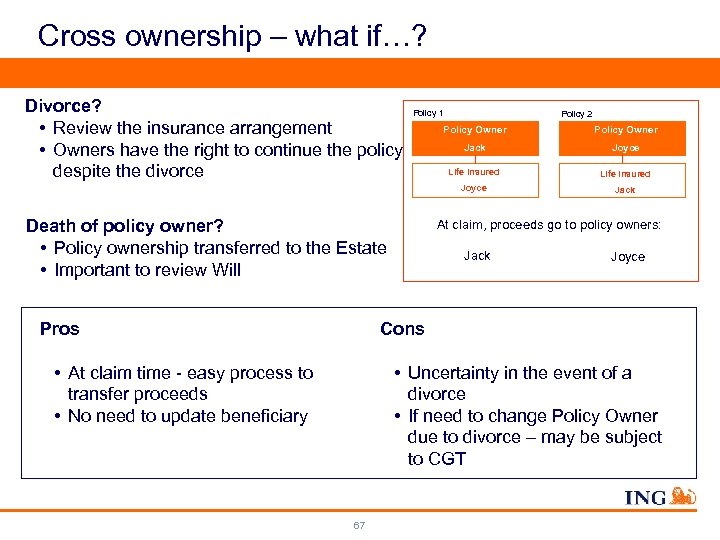 Cross ownership – what if…?

Divorce?
• Review the insurance arrangement
• Owners have the right to continue the policy despite the divorce

Death of policy owner?
• Policy ownership transferred to the Estate
• Important to review Will

Policy 1
Policy Owner
Jack
Life Insured
Joyce

Policy 2
Policy Owner
Joyce
Life Insured
Jack

At claim, proceeds go to policy owners:
Jack
Joyce

Pros
• At claim time - easy process to transfer proceeds
• No need to update beneficiary

Cons
• Uncertainty in the event of a divorce
• If need to change Policy Owner due to divorce – may be subject to CGT

ING

67